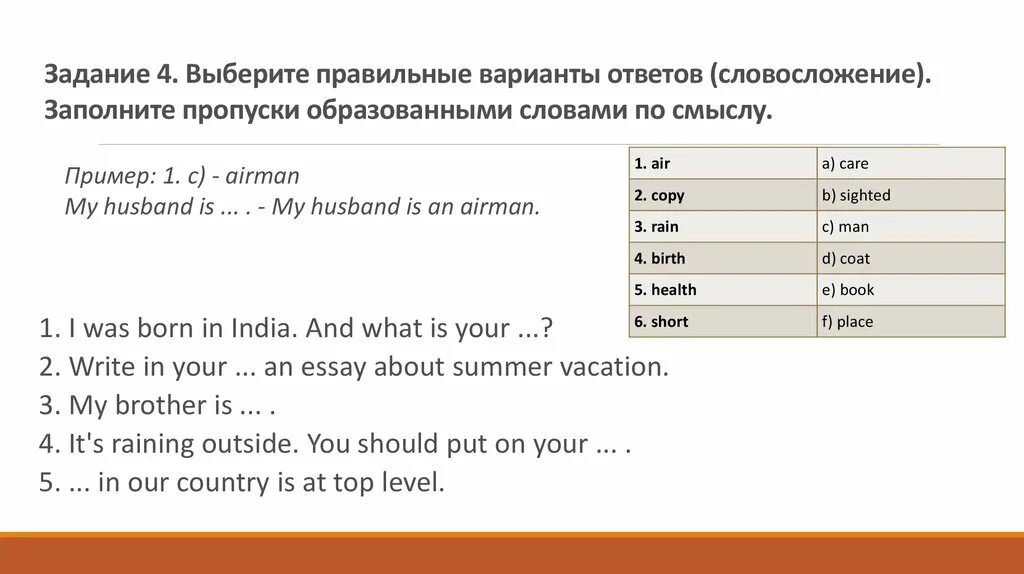 Задание 4. Выберите правильные варианты ответов (словосложение). Заполните пропуски образованными словами по смыслу.

Пример: 1. c) - airman
My husband is ... . - My husband is an airman.

| 1. air | a) care |
|---|---|
| 2. copy | b) sighted |
| 3. rain | c) man |
| 4. birth | d) coat |
| 5. health | e) book |
| 6. short | f) place |

1. I was born in India. And what is your ...?
2. Write in your ... an essay about summer vacation.
3. My brother is ... .
4. It's raining outside. You should put on your ... .
5. ... in our country is at top level.